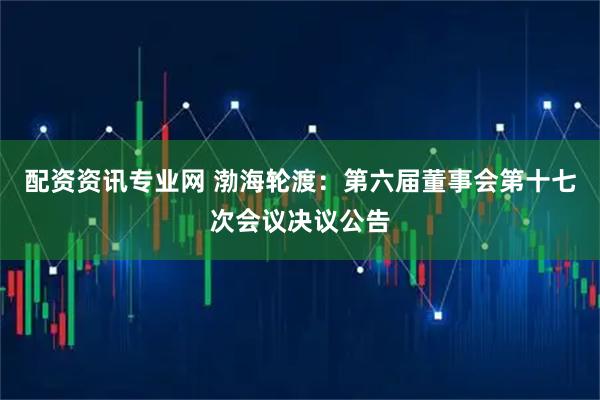 配资资讯专业网 渤海轮渡：第六届董事会第十七次会议决议公告